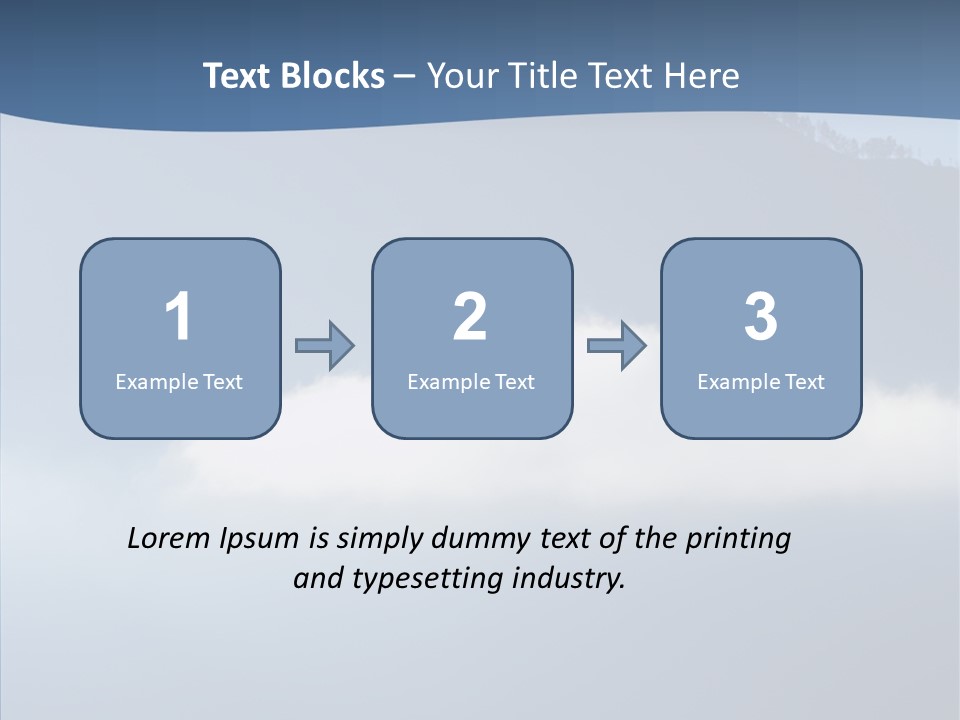 Text Blocks – Your Title Text Here

1
Example Text

2
Example Text

3
Example Text

Lorem Ipsum is simply dummy text of the printing and typesetting industry.